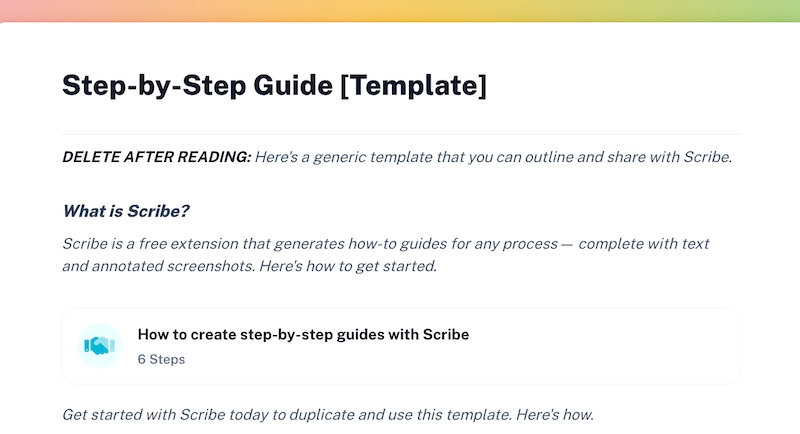 Step-by-Step Guide [Template]

DELETE AFTER READING: Here's a generic template that you can outline and share with Scribe.

What is Scribe?

Scribe is a free extension that generates how-to guides for any process — complete with text and annotated screenshots. Here's how to get started.

How to create step-by-step guides with Scribe
6 Steps

Get started with Scribe today to duplicate and use this template. Here's how.